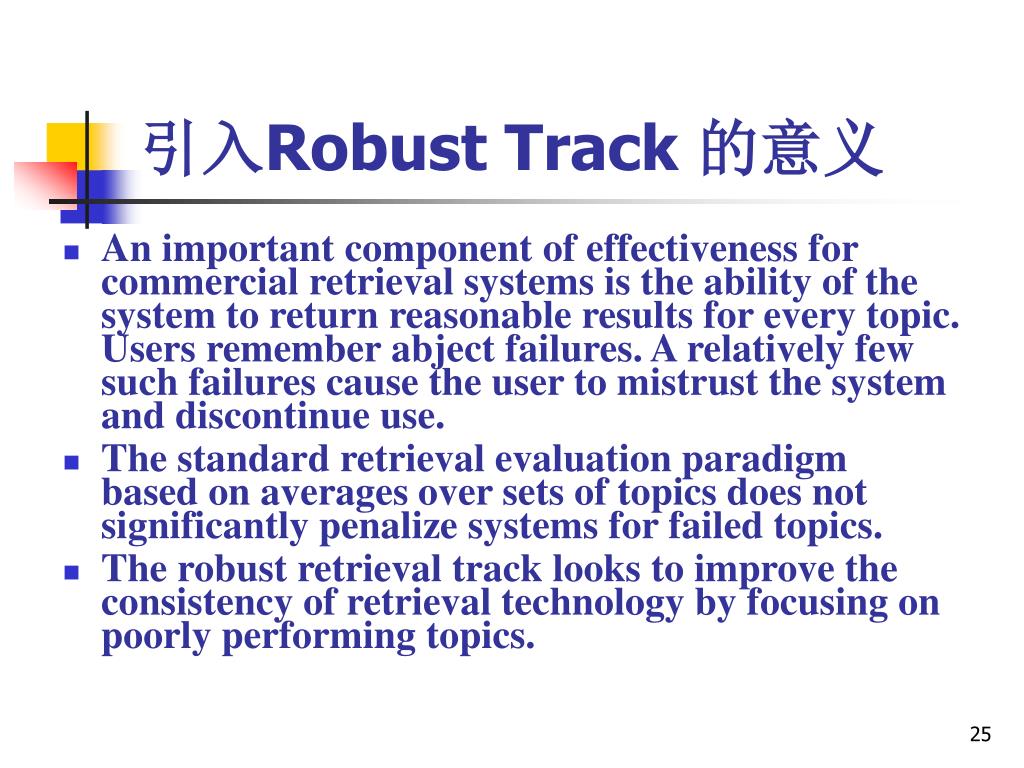 引入Robust Track 的意义

- An important component of effectiveness for commercial retrieval systems is the ability of the system to return reasonable results for every topic. Users remember abject failures. A relatively few such failures cause the user to mistrust the system and discontinue use.
- The standard retrieval evaluation paradigm based on averages over sets of topics does not significantly penalize systems for failed topics.
- The robust retrieval track looks to improve the consistency of retrieval technology by focusing on poorly performing topics.

25